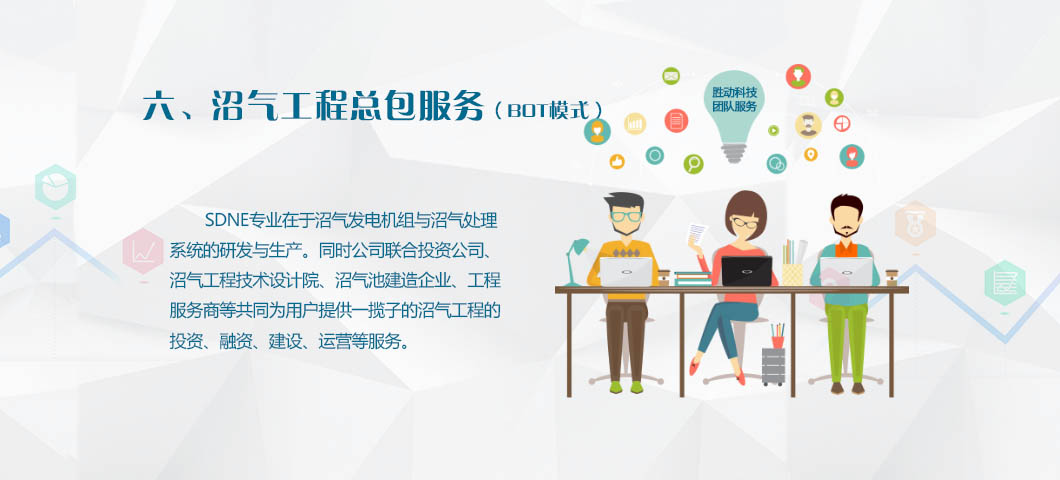 六、沼气工程总包服务（BOT模式）

胜动科技团队服务

SDNE专业在于沼气发电机组与沼气处理系统的研发与生产。同时公司联合投资公司、沼气工程技术设计院、沼气池建造企业、工程服务商等共同为用户提供一揽子的沼气工程的投资、融资、建设、运营等服务。